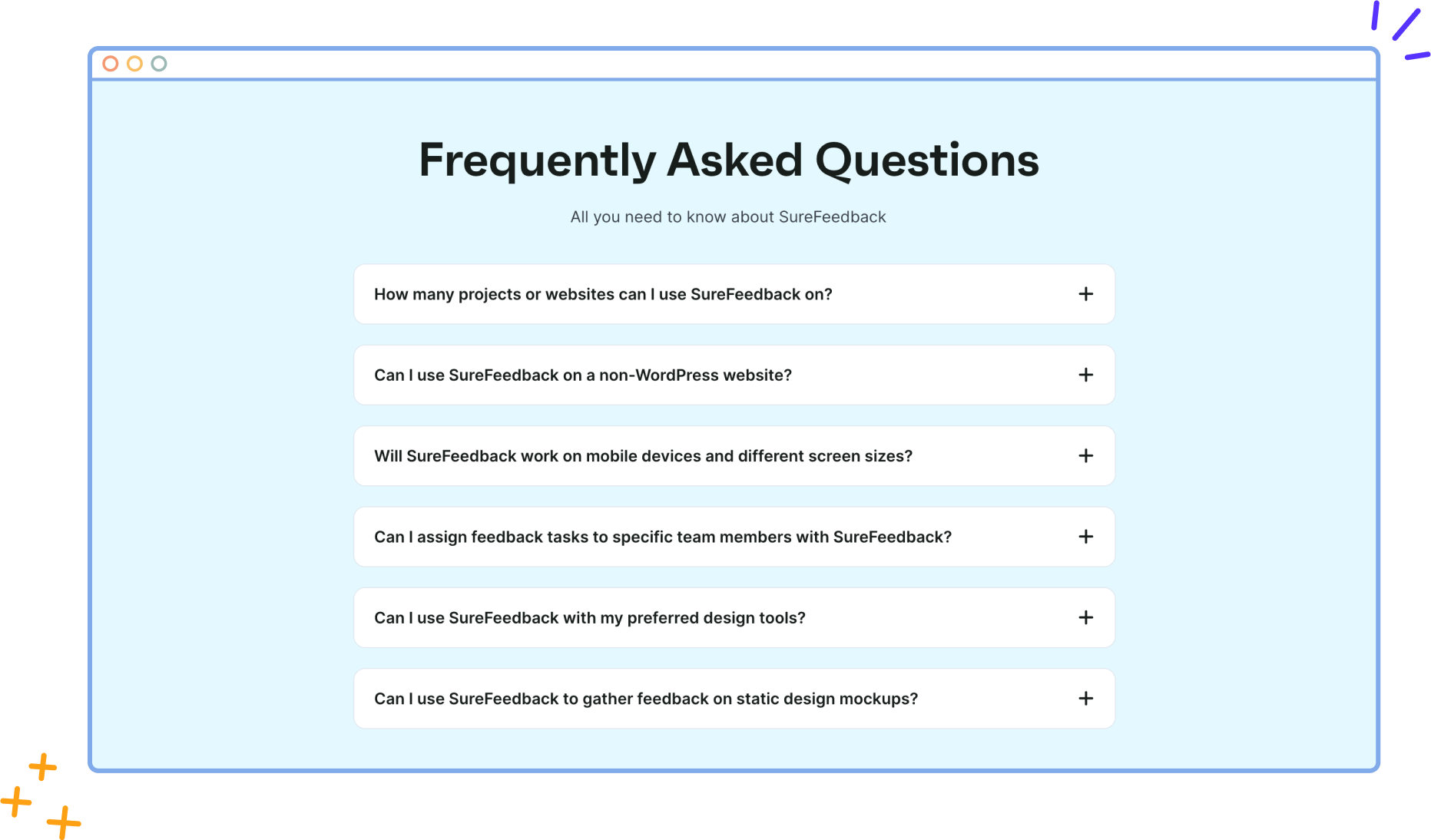 Frequently Asked Questions

All you need to know about SureFeedback

How many projects or websites can I use SureFeedback on? +

Can I use SureFeedback on a non-WordPress website? +

Will SureFeedback work on mobile devices and different screen sizes? +

Can I assign feedback tasks to specific team members with SureFeedback? +

Can I use SureFeedback with my preferred design tools? +

Can I use SureFeedback to gather feedback on static design mockups? +